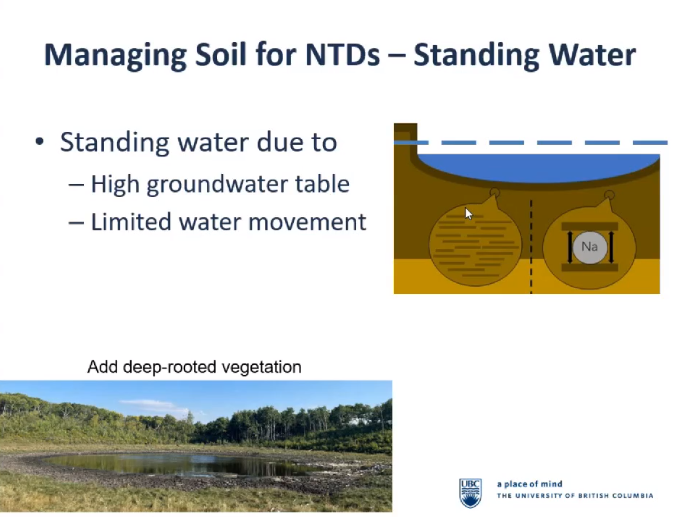 Managing Soil for NTDs – Standing Water

• Standing water due to
  – High groundwater table
  – Limited water movement

Na

Add deep-rooted vegetation

UBC a place of mind
THE UNIVERSITY OF BRITISH COLUMBIA